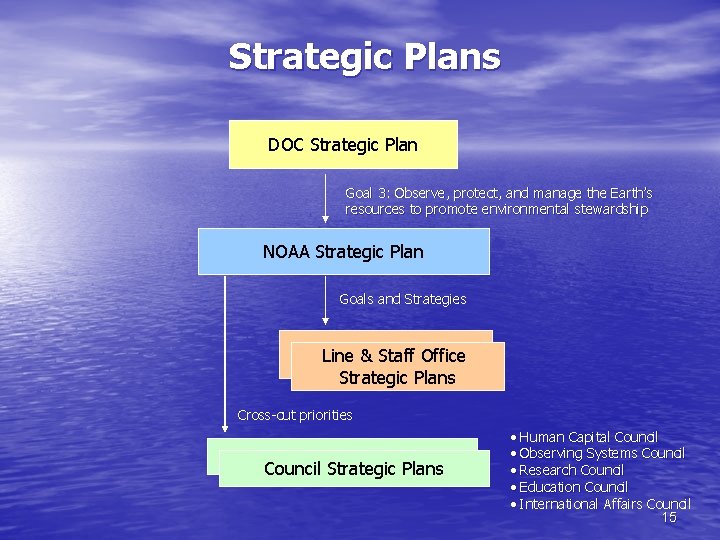 Strategic Plans

DOC Strategic Plan

Goal 3: Observe, protect, and manage the Earth's resources to promote environmental stewardship

NOAA Strategic Plan

Goals and Strategies

Line & Staff Office Strategic Plans

Cross-cut priorities

Council Strategic Plans

• Human Capital Council
• Observing Systems Council
• Research Council
• Education Council
• International Affairs Council

15